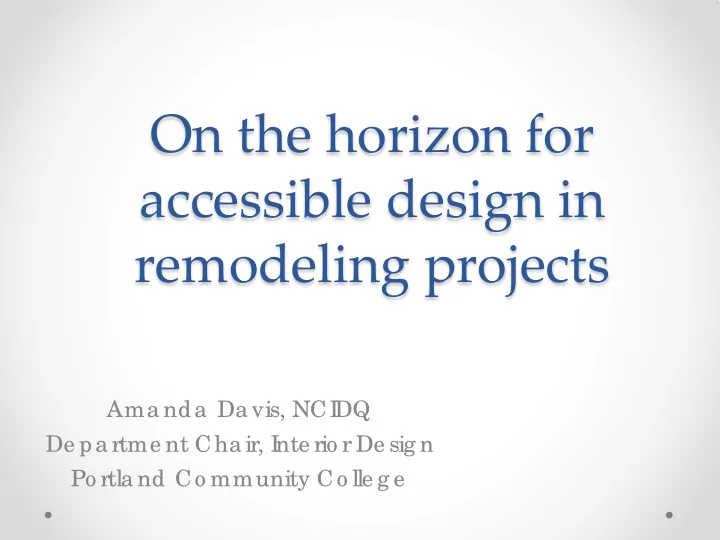 On the horizon for accessible design in remodeling projects

Amanda Davis, NCIDQ
Department Chair, Interior Design
Portland Community College